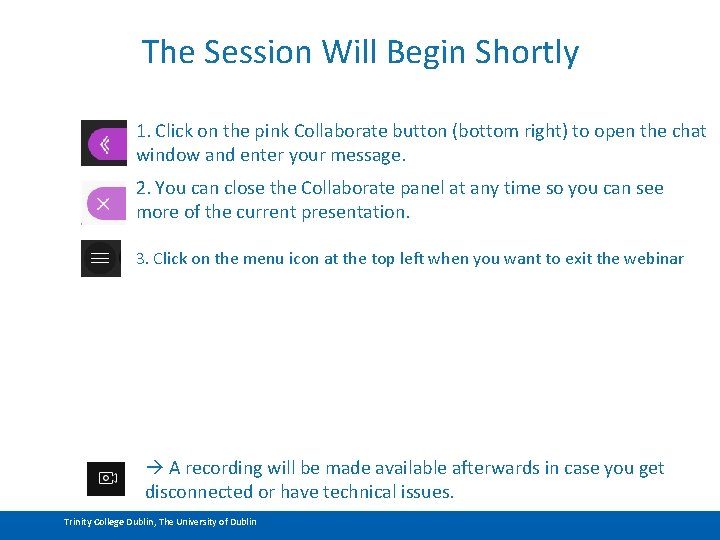 The Session Will Begin Shortly

1. Click on the pink Collaborate button (bottom right) to open the chat window and enter your message.

2. You can close the Collaborate panel at any time so you can see more of the current presentation.

3. Click on the menu icon at the top left when you want to exit the webinar

→ A recording will be made available afterwards in case you get disconnected or have technical issues.

Trinity College Dublin, The University of Dublin